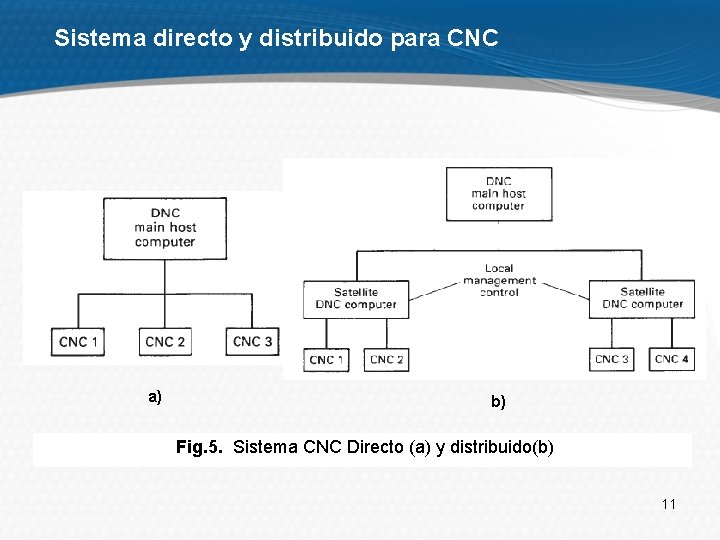 Sistema directo y distribuido para CNC

DNC
main host
computer

CNC 1
CNC 2
CNC 3

a)

DNC
main host
computer

Local
management
control

Satellite
DNC computer

Satellite
DNC computer

CNC 1
CNC 2
CNC 3
CNC 4

b)

Fig.5. Sistema CNC Directo (a) y distribuido(b)

11